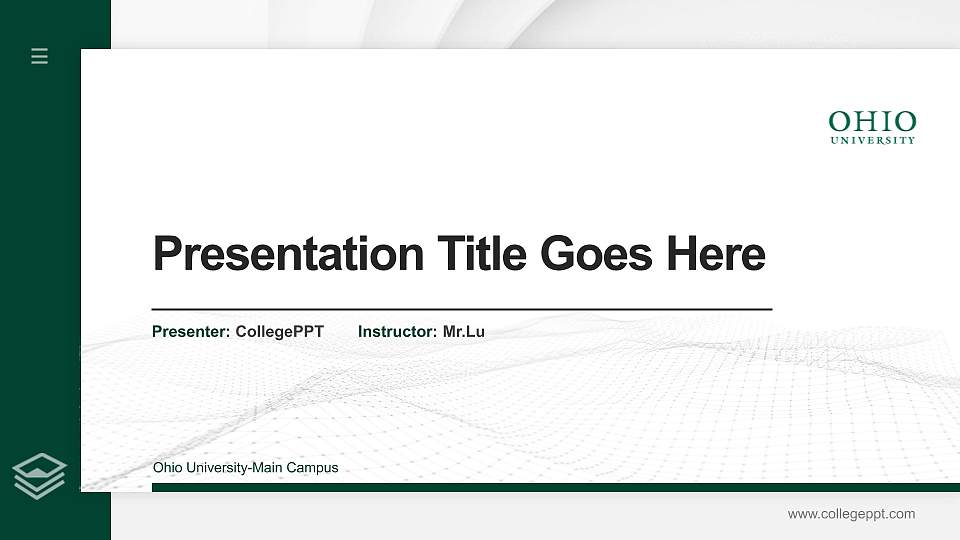 OHIO
UNIVERSITY

Presentation Title Goes Here

Presenter: CollegePPT Instructor: Mr.Lu

Ohio University-Main Campus

www.collegeppt.com